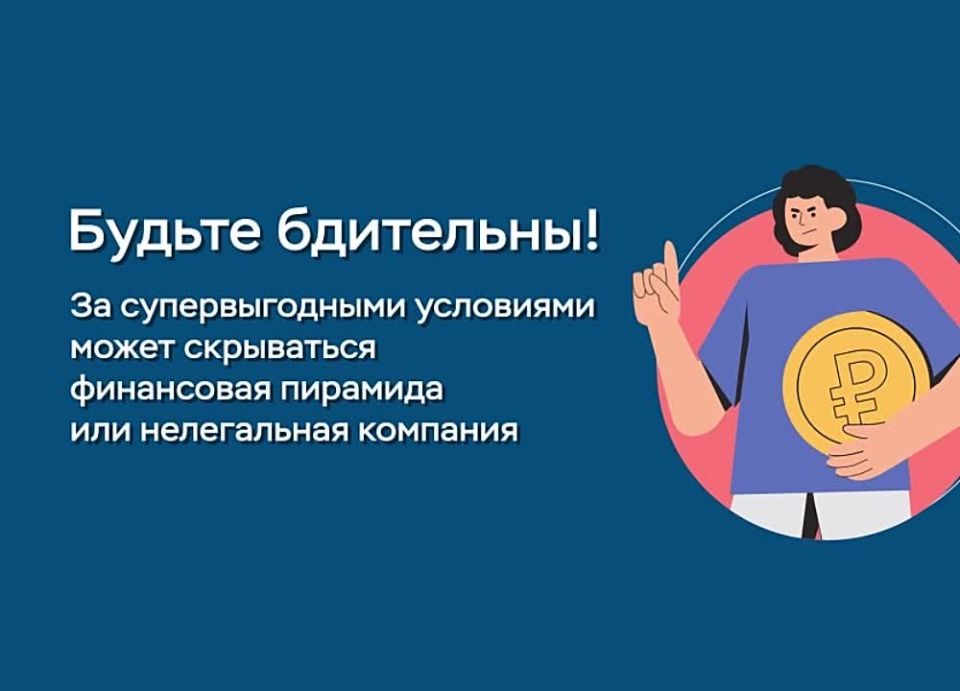 Будьте бдительны!

За супервыгодными условиями может скрываться финансовая пирамида или нелегальная компания

₽